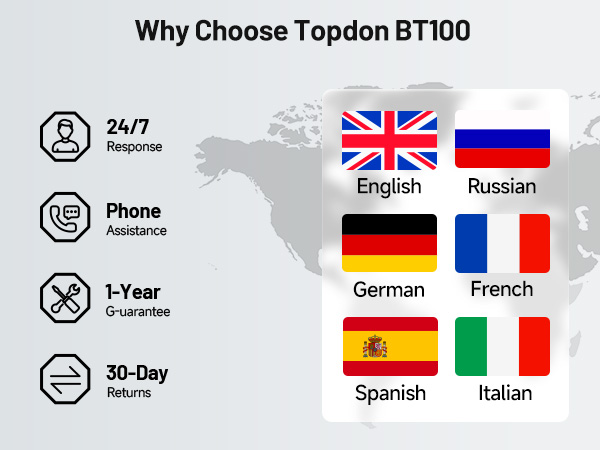 Why Choose Topdon BT100

24/7
Response

Phone
Assistance

1-Year
G-uarantee

30-Day
Returns

English

Russian

German

French

Spanish

Italian